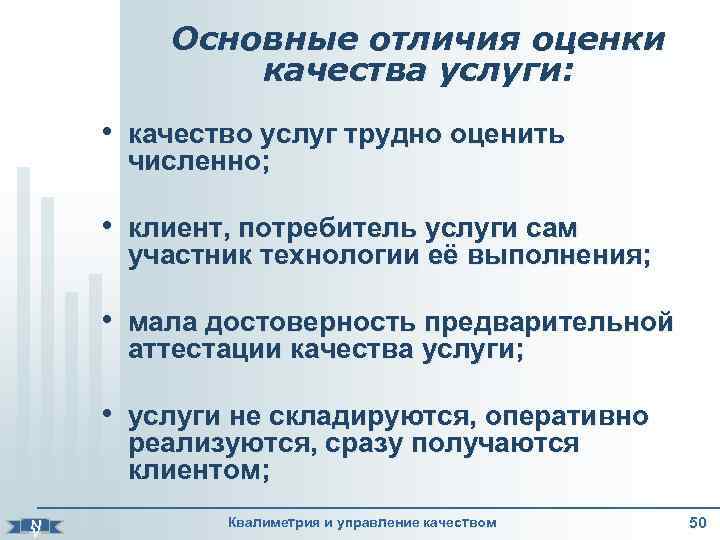 Основные отличия оценки качества услуги:

• качество услуг трудно оценить численно;

• клиент, потребитель услуги сам участник технологии её выполнения;

• мала достоверность предварительной аттестации качества услуги;

• услуги не складируются, оперативно реализуются, сразу получаются клиентом;

Квалиметрия и управление качеством 50